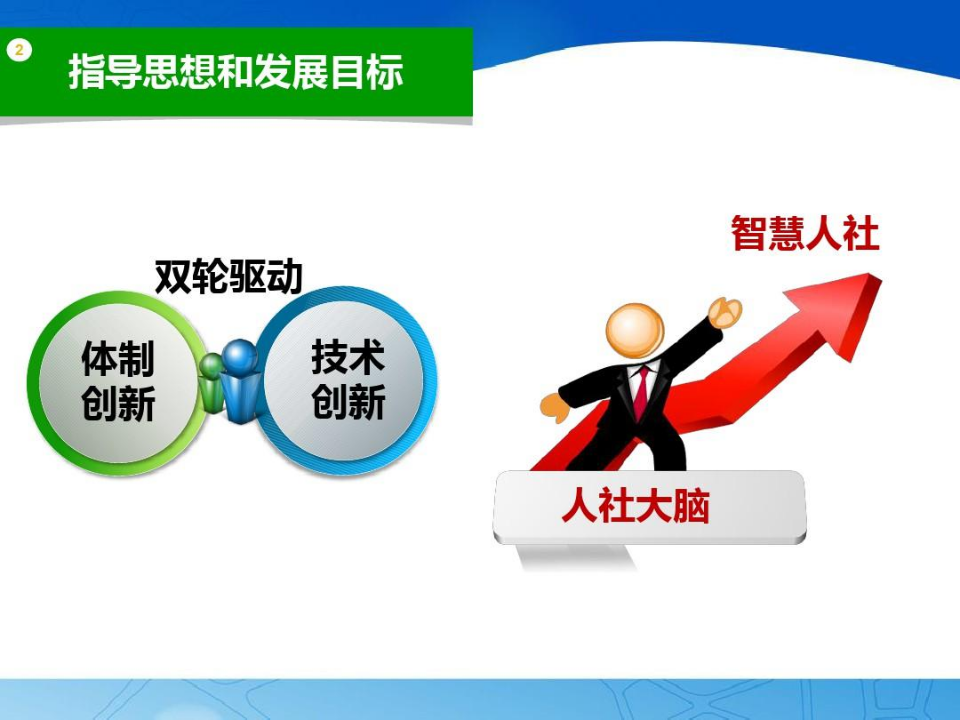 2 指导思想和发展目标

双轮驱动

体制创新

技术创新

智慧人社

人社大脑